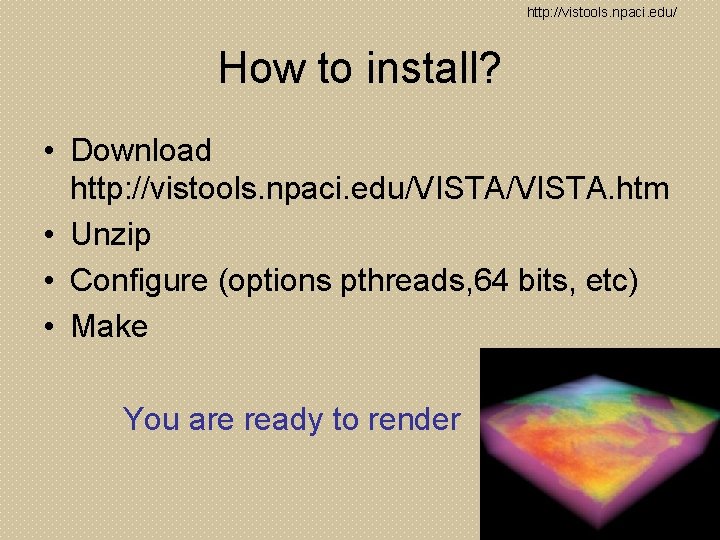 http://vistools.npaci.edu/

How to install?

• Download http://vistools.npaci.edu/VISTA/VISTA.htm
• Unzip
• Configure (options pthreads,64 bits, etc)
• Make

You are ready to render